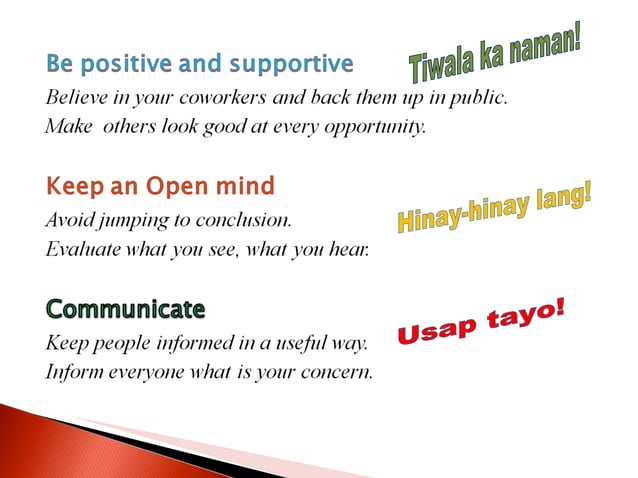 Be positive and supportive

Tiwala ka naman!

Believe in your coworkers and back them up in public.
Make others look good at every opportunity.

Keep an Open mind

Hinay-hinay lang!

Avoid jumping to conclusion.
Evaluate what you see, what you hear.

Communicate

Usap tayo!

Keep people informed in a useful way.
Inform everyone what is your concern.